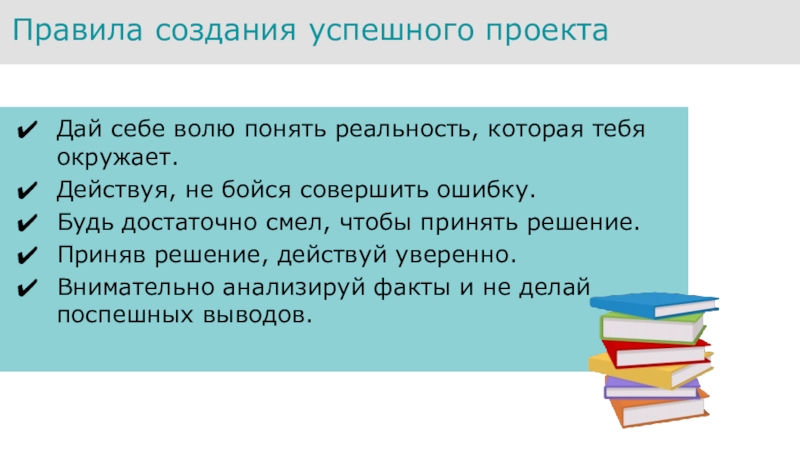 Правила создания успешного проекта

✔ Дай себе волю понять реальность, которая тебя окружает.

✔ Действуя, не бойся совершить ошибку.

✔ Будь достаточно смел, чтобы принять решение.

✔ Приняв решение, действуй уверенно.

✔ Внимательно анализируй факты и не делай поспешных выводов.